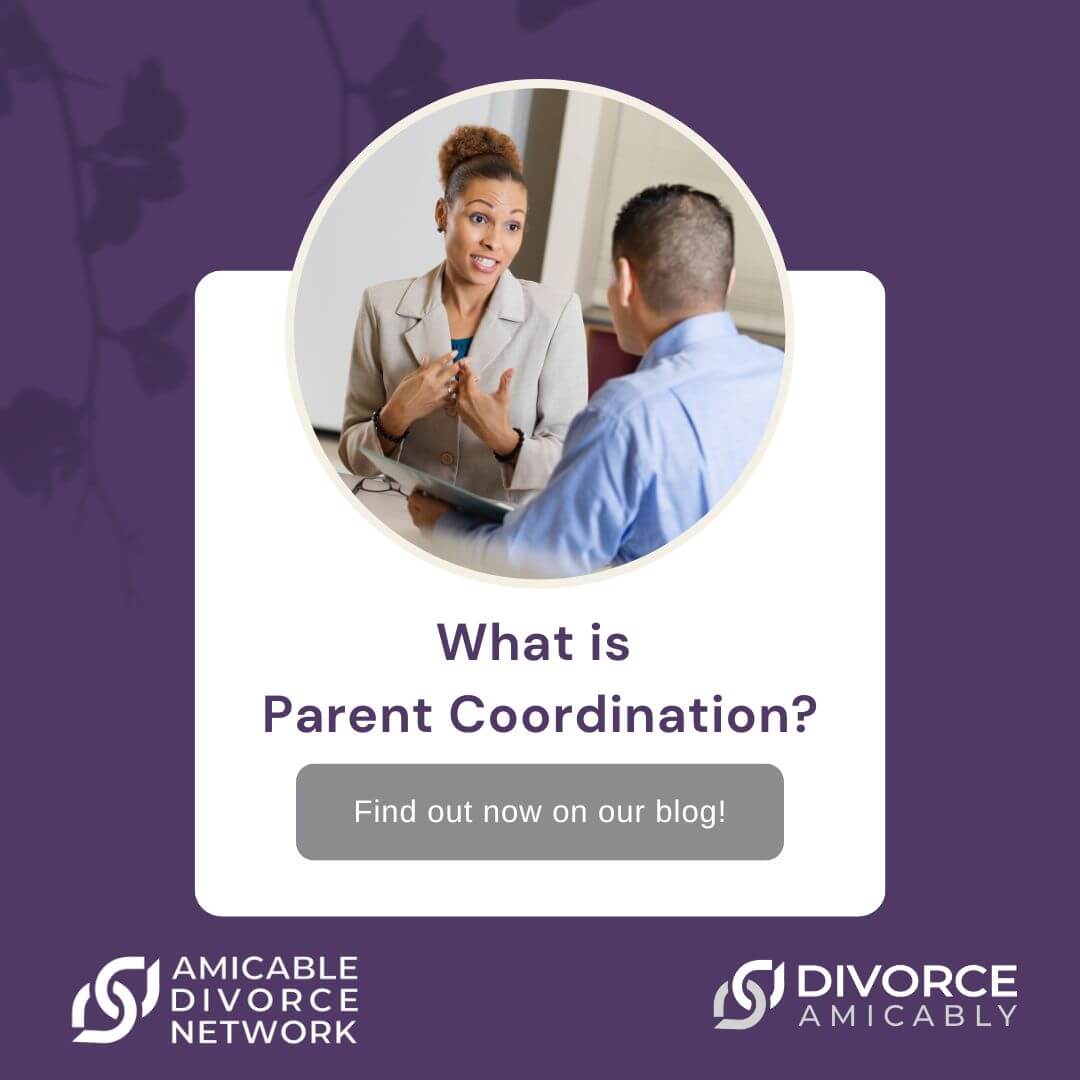 What is
Parent Coordination?

Find out now on our blog!

AMICABLE
DIVORCE
NETWORK

DIVORCE
AMICABLY